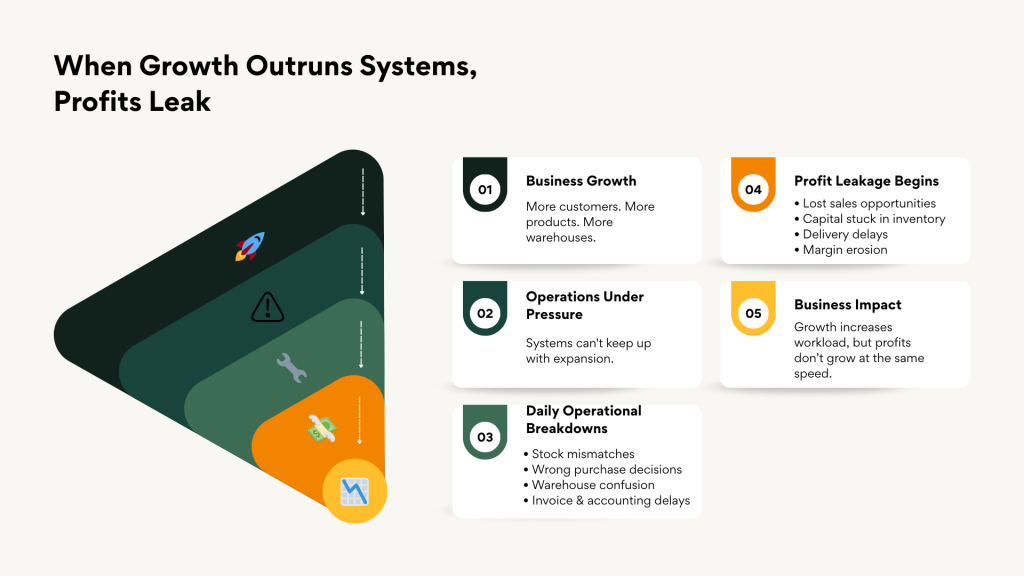 When Growth Outruns Systems, Profits Leak

01
Business Growth
More customers. More products. More warehouses.

02
Operations Under Pressure
Systems can't keep up with expansion.

03
Daily Operational Breakdowns
• Stock mismatches
• Wrong purchase decisions
• Warehouse confusion
• Invoice & accounting delays

04
Profit Leakage Begins
• Lost sales opportunities
• Capital stuck in inventory
• Delivery delays
• Margin erosion

05
Business Impact
Growth increases workload, but profits don't grow at the same speed.